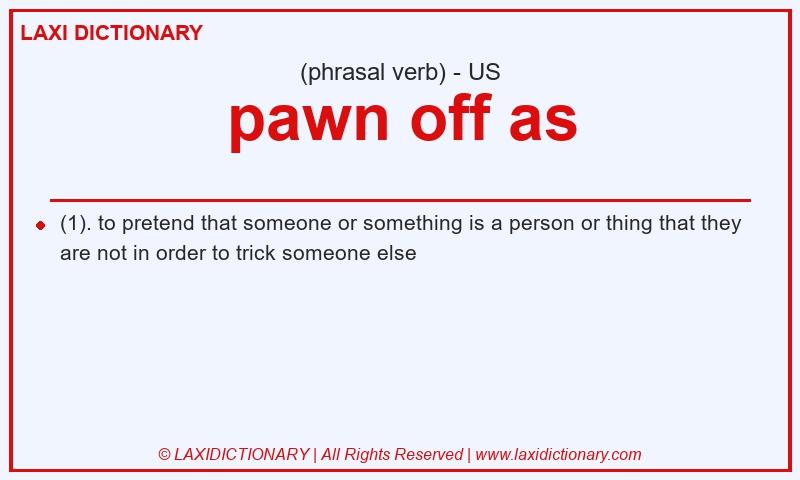 LAXI DICTIONARY

(phrasal verb) - US

pawn off as

(1). to pretend that someone or something is a person or thing that they are not in order to trick someone else

© LAXIDICTIONARY | All Rights Reserved | www.laxidictionary.com